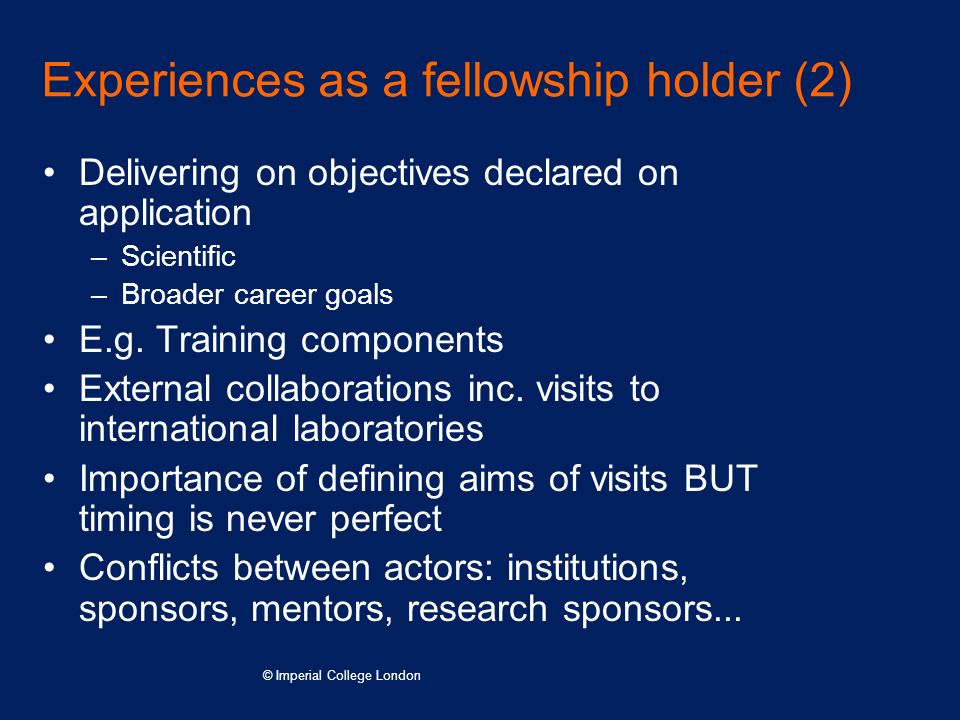 Experiences as a fellowship holder (2)

• Delivering on objectives declared on application
– Scientific
– Broader career goals
• E.g. Training components
• External collaborations inc. visits to international laboratories
• Importance of defining aims of visits BUT timing is never perfect
• Conflicts between actors: institutions, sponsors, mentors, research sponsors...

© Imperial College London